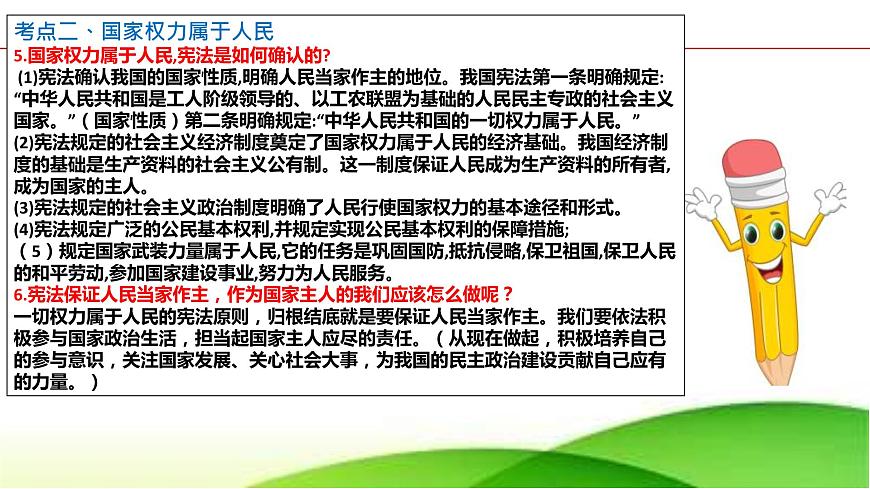 考点二、国家权力属于人民

5.国家权力属于人民,宪法是如何确认的?

(1)宪法确认我国的国家性质,明确人民当家作主的地位。我国宪法第一条明确规定:“中华人民共和国是工人阶级领导的、以工农联盟为基础的人民民主专政的社会主义国家。”(国家性质)第二条明确规定:“中华人民共和国的一切权力属于人民。”

(2)宪法规定的社会主义经济制度奠定了国家权力属于人民的经济基础。我国经济制度的基础是生产资料的社会主义公有制。这一制度保证人民成为生产资料的所有者,成为国家的主人。

(3)宪法规定的社会主义政治制度明确了人民行使国家权力的基本途径和形式。

(4)宪法规定广泛的公民基本权利,并规定实现公民基本权利的保障措施;

(5)规定国家武装力量属于人民,它的任务是巩固国防,抵抗侵略,保卫祖国,保卫人民的和平劳动,参加国家建设事业,努力为人民服务。

6.宪法保证人民当家作主,作为国家主人的我们应该怎么做呢?

一切权力属于人民的宪法原则,归根结底就是要保证人民当家作主。我们要依法积极参与国家政治生活,担当起国家主人应尽的责任。(从现在做起,积极培养自己的参与意识,关注国家发展、关心社会大事,为我国的民主政治建设贡献自己应有的力量。)